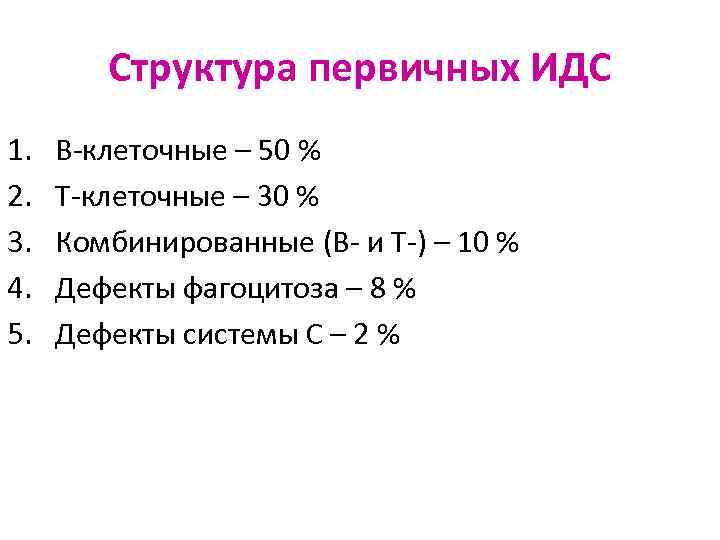 Структура первичных ИДС

1. В-клеточные – 50 %
2. Т-клеточные – 30 %
3. Комбинированные (В- и Т-) – 10 %
4. Дефекты фагоцитоза – 8 %
5. Дефекты системы С – 2 %